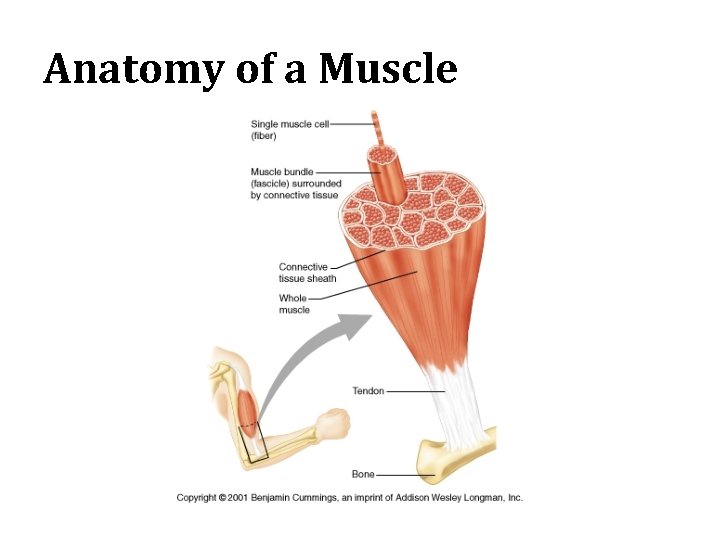 Anatomy of a Muscle

Single muscle cell (fiber)

Muscle bundle (fascicle) surrounded by connective tissue

Connective tissue sheath

Whole muscle

Tendon

Bone

Copyright © 2001 Benjamin Cummings, an imprint of Addison Wesley Longman, Inc.